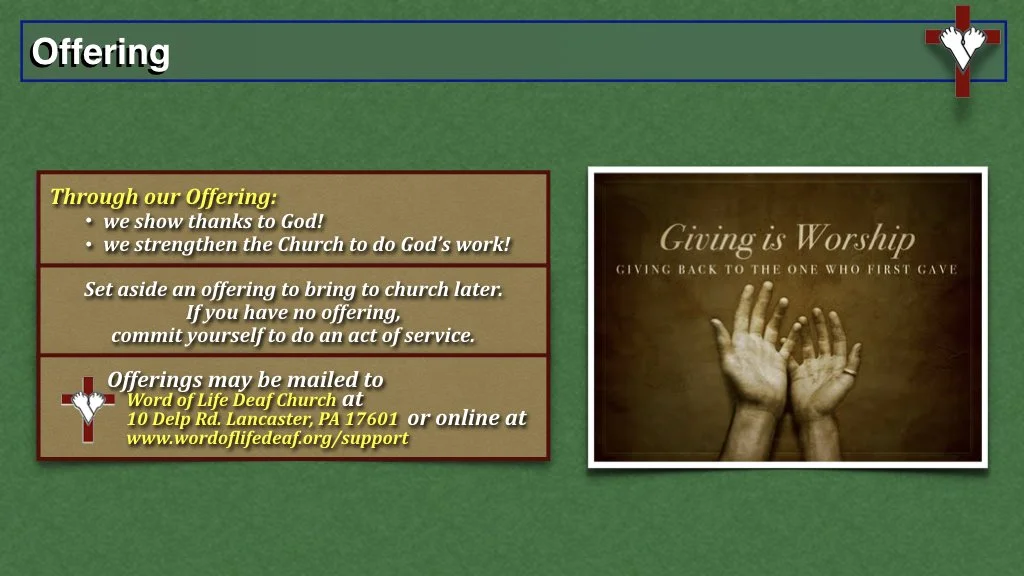 Offering

Through our Offering:
• we show thanks to God!
• we strengthen the Church to do God's work!

Set aside an offering to bring to church later.
If you have no offering,
commit yourself to do an act of service.

Offerings may be mailed to
Word of Life Deaf Church at
10 Delp Rd. Lancaster, PA 17601 or online at
www.wordoflifedeaf.org/support

Giving is Worship
GIVING BACK TO THE ONE WHO FIRST GAVE